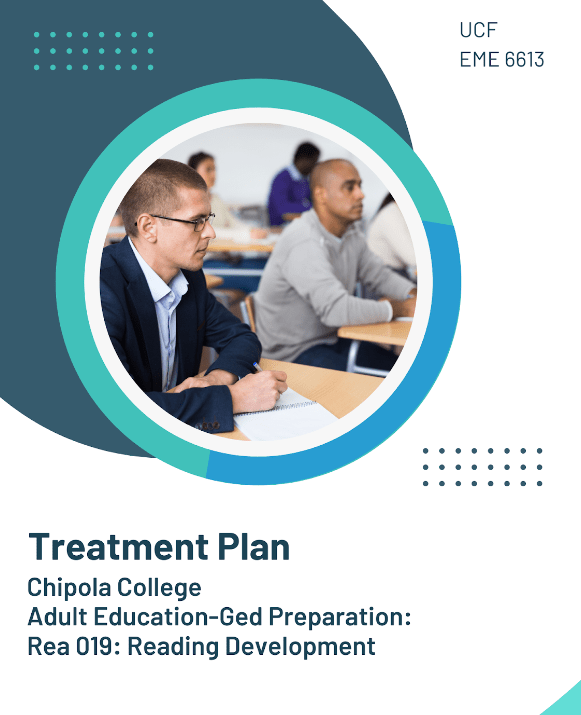 UCF
EME 6613

Treatment Plan
Chipola College
Adult Education-Ged Preparation:
Rea 019: Reading Development